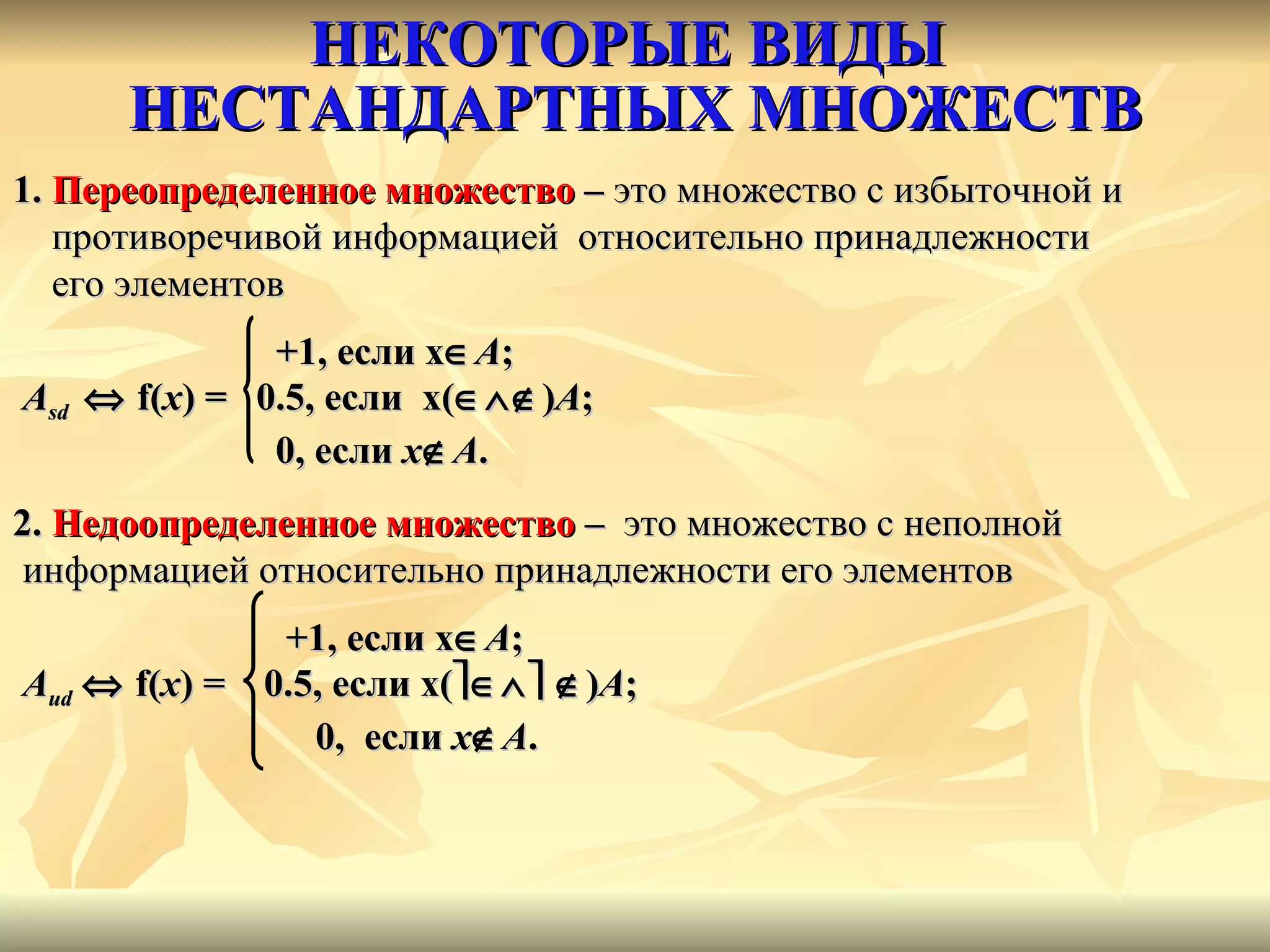 НЕКОТОРЫЕ ВИДЫ НЕСТАНДАРТНЫХ МНОЖЕСТВ

1. Переопределенное множество – это множество с избыточной и противоречивой информацией относительно принадлежности его элементов

$A_{sd} \Leftrightarrow f(x) = \begin{cases} +1, \text{ если } x \in A; \\ 0.5, \text{ если } x(\in \wedge \notin)A; \\ 0, \text{ если } x \notin A. \end{cases}$

2. Недоопределенное множество – это множество с неполной информацией относительно принадлежности его элементов

$A_{ud} \Leftrightarrow f(x) = \begin{cases} +1, \text{ если } x \in A; \\ 0.5, \text{ если } x(\rceil \in \wedge \rceil \notin)A; \\ 0, \text{ если } x \notin A. \end{cases}$